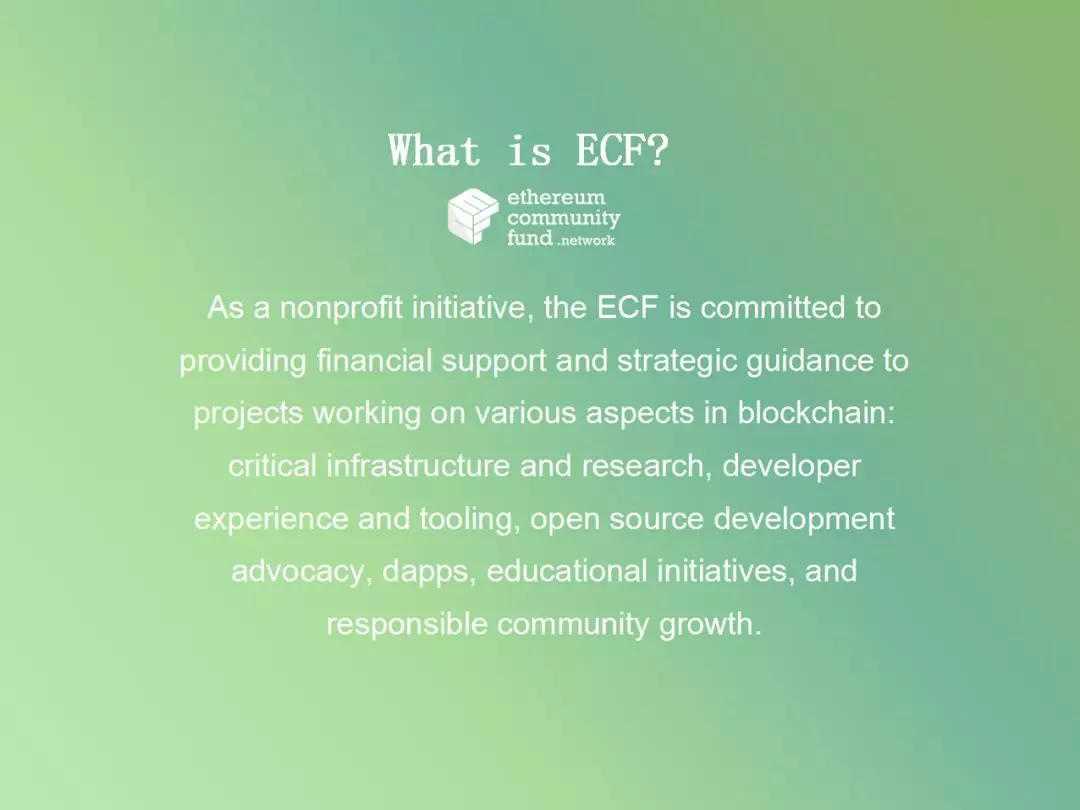 What is ECF?

ethereum community fund .network

As a nonprofit initiative, the ECF is committed to providing financial support and strategic guidance to projects working on various aspects in blockchain: critical infrastructure and research, developer experience and tooling, open source development advocacy, dapps, educational initiatives, and responsible community growth.